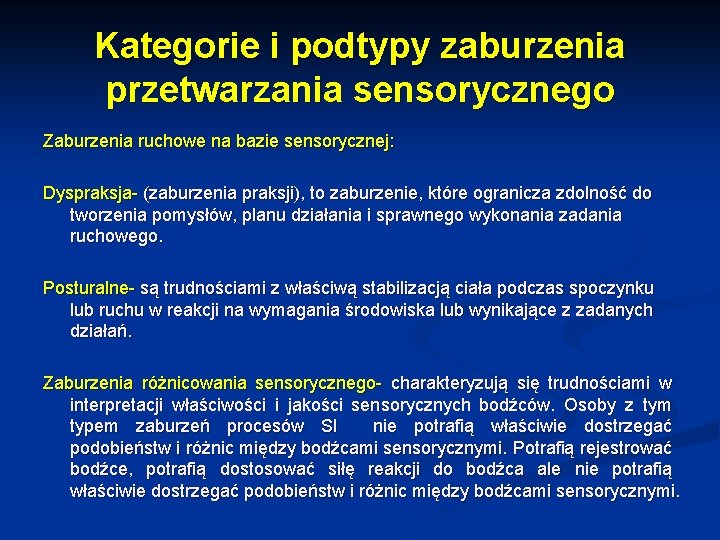 Kategorie i podtypy zaburzenia przetwarzania sensorycznego

Zaburzenia ruchowe na bazie sensorycznej:

Dyspraksja- (zaburzenia praksji), to zaburzenie, które ogranicza zdolność do tworzenia pomysłów, planu działania i sprawnego wykonania zadania ruchowego.

Posturalne- są trudnościami z właściwą stabilizacją ciała podczas spoczynku lub ruchu w reakcji na wymagania środowiska lub wynikające z zadanych działań.

Zaburzenia różnicowania sensorycznego- charakteryzują się trudnościami w interpretacji właściwości i jakości sensorycznych bodźców. Osoby z tym typem zaburzeń procesów SI nie potrafią właściwie dostrzegać podobieństw i różnic między bodźcami sensorycznymi. Potrafią rejestrować bodźce, potrafią dostosować siłę reakcji do bodźca ale nie potrafią właściwie dostrzegać podobieństw i różnic między bodźcami sensorycznymi.